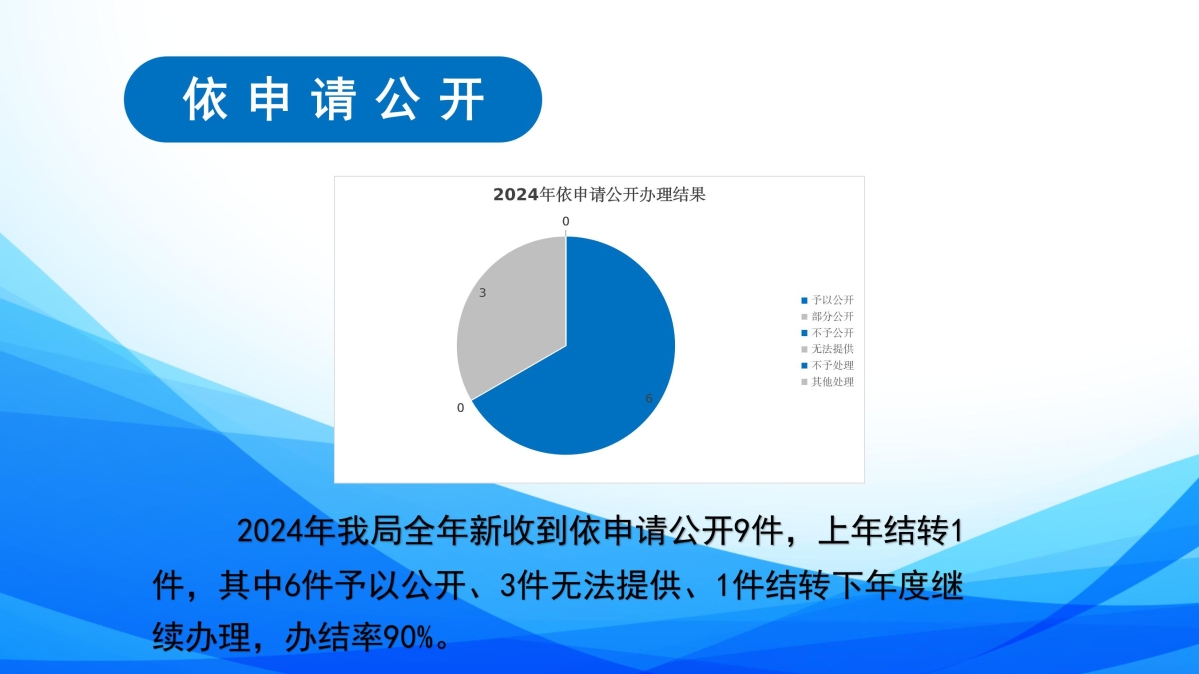 依申请公开

2024年依申请公开办理结果

0

3

0

6

予以公开
部分公开
不予公开
无法提供
不予处理
其他处理

2024年我局全年新收到依申请公开9件，上年结转1件，其中6件予以公开、3件无法提供、1件结转下年度继续办理，办结率90%。